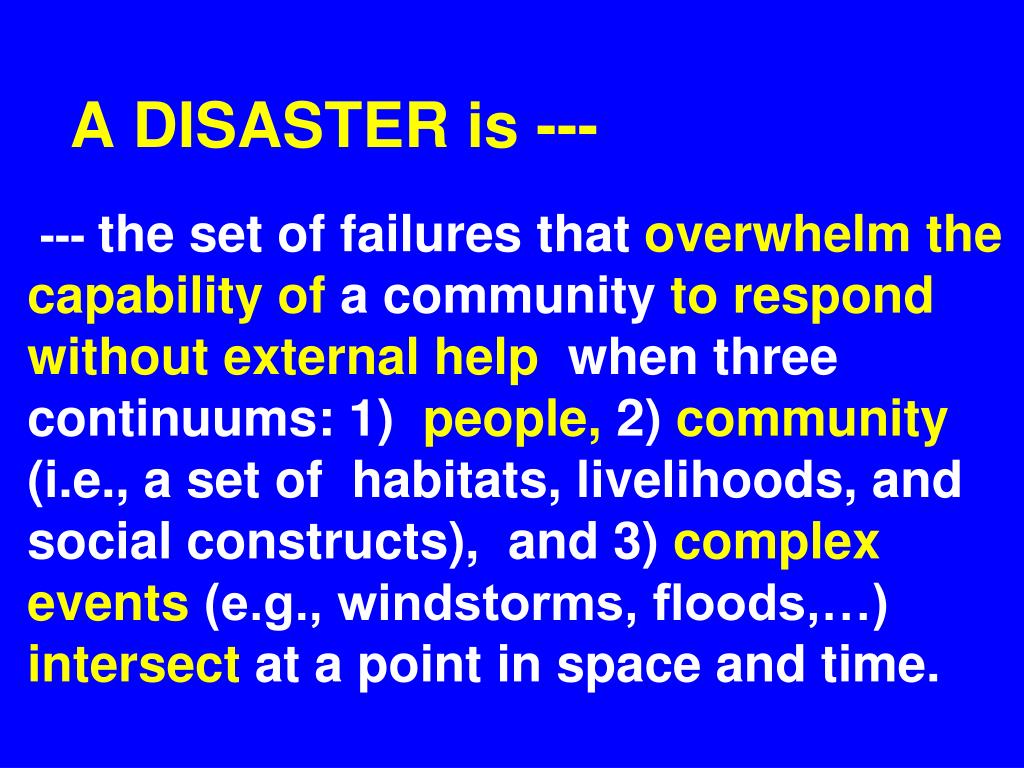 A DISASTER is ---

--- the set of failures that overwhelm the capability of a community to respond without external help when three continuums: 1) people, 2) community (i.e., a set of habitats, livelihoods, and social constructs), and 3) complex events (e.g., windstorms, floods,…) intersect at a point in space and time.